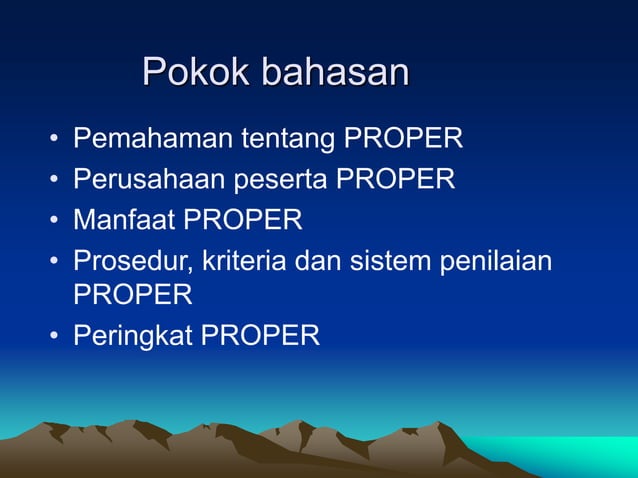 Pokok bahasan

• Pemahaman tentang PROPER
• Perusahaan peserta PROPER
• Manfaat PROPER
• Prosedur, kriteria dan sistem penilaian PROPER
• Peringkat PROPER